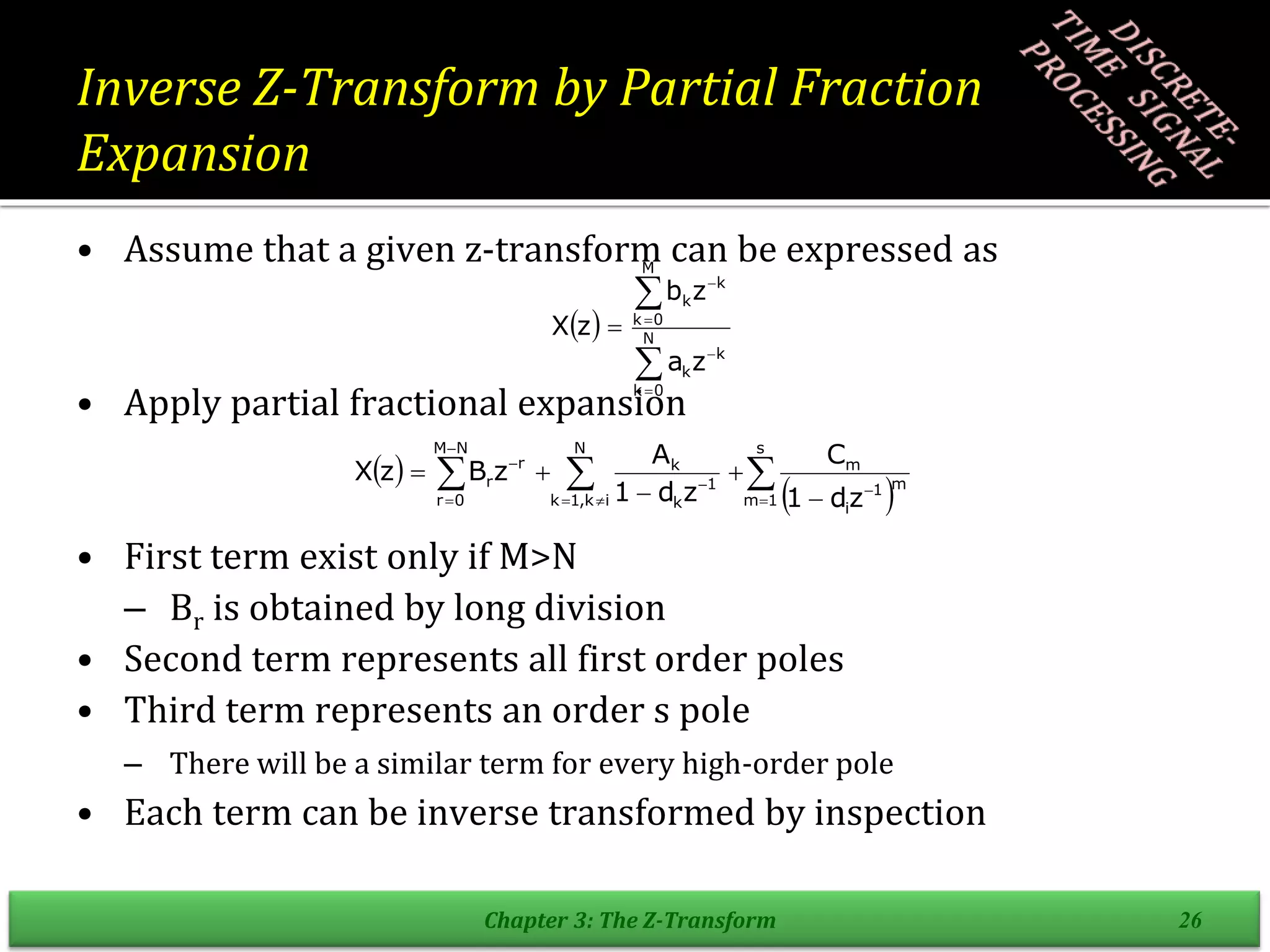 Inverse Z-Transform by Partial Fraction Expansion

DISCRETE-TIME SIGNAL PROCESSING

• Assume that a given z-transform can be expressed as

$X(z) = \frac{\sum_{k=0}^{M} b_k z^{-k}}{\sum_{k=0}^{N} a_k z^{-k}}$

• Apply partial fractional expansion

$X(z) = \sum_{r=0}^{M-N} B_r z^{-r} + \sum_{k=1,k\neq i}^{N} \frac{A_k}{1 - d_k z^{-1}} + \sum_{m=1}^{s} \frac{C_m}{(1 - d_i z^{-1})^m}$

• First term exist only if M>N
– $B_r$ is obtained by long division
• Second term represents all first order poles
• Third term represents an order s pole
– There will be a similar term for every high-order pole
• Each term can be inverse transformed by inspection

Chapter 3: The Z-Transform
26